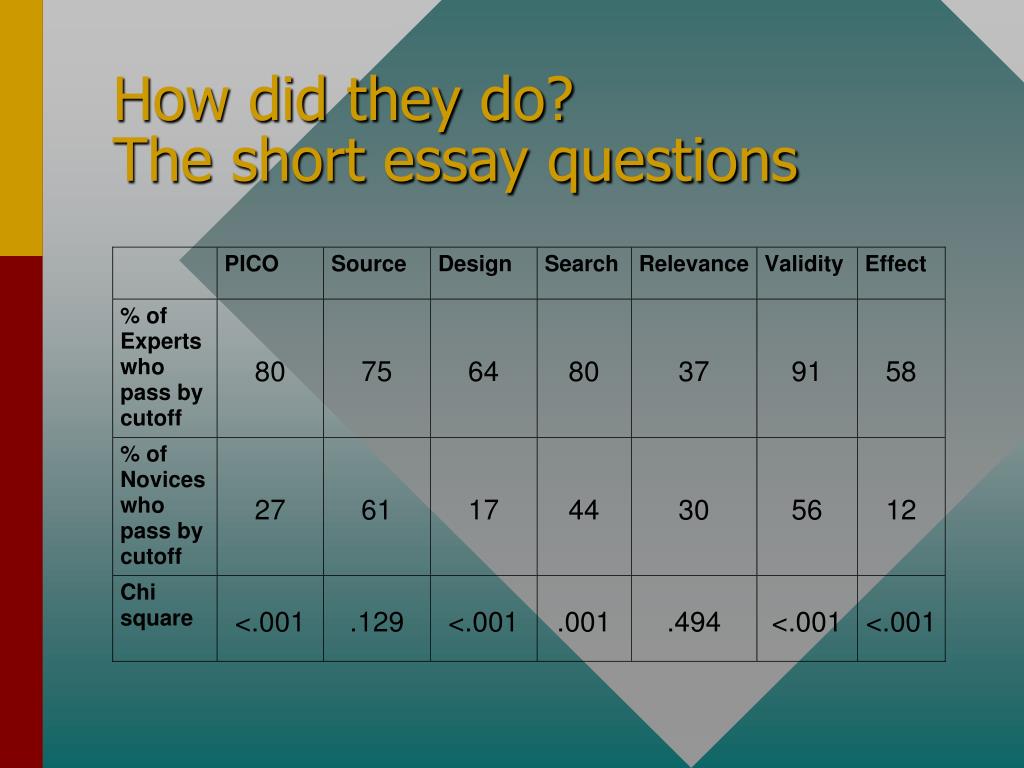 How did they do?
The short essay questions

| | PICO | Source | Design | Search | Relevance | Validity | Effect |
|---|---|---|---|---|---|---|---|
| % of Experts who pass by cutoff | 80 | 75 | 64 | 80 | 37 | 91 | 58 |
| % of Novices who pass by cutoff | 27 | 61 | 17 | 44 | 30 | 56 | 12 |
| Chi square | <.001 | .129 | <.001 | .001 | .494 | <.001 | <.001 |